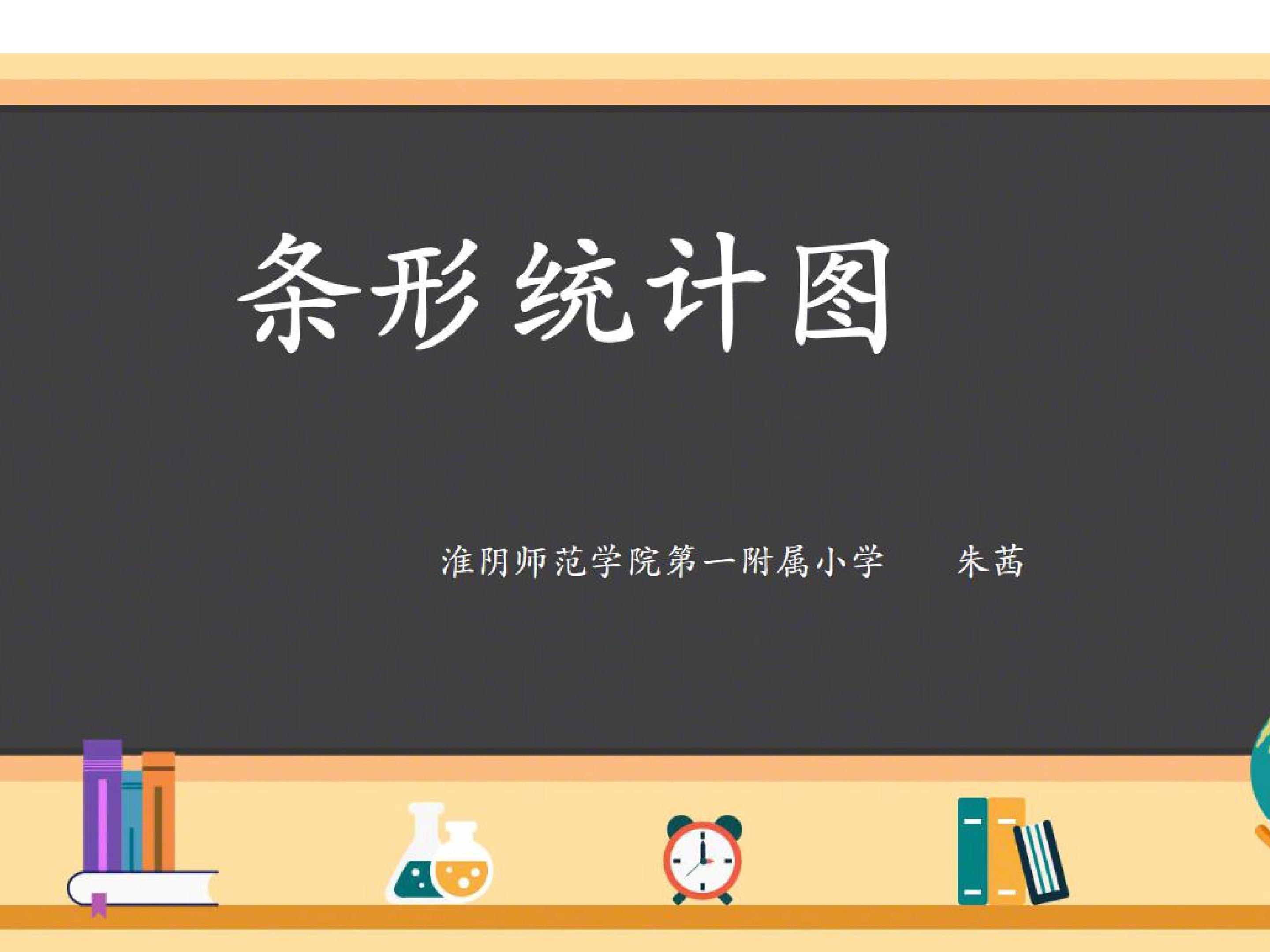 条形统计图

淮阴师范学院第一附属小学　　朱茜